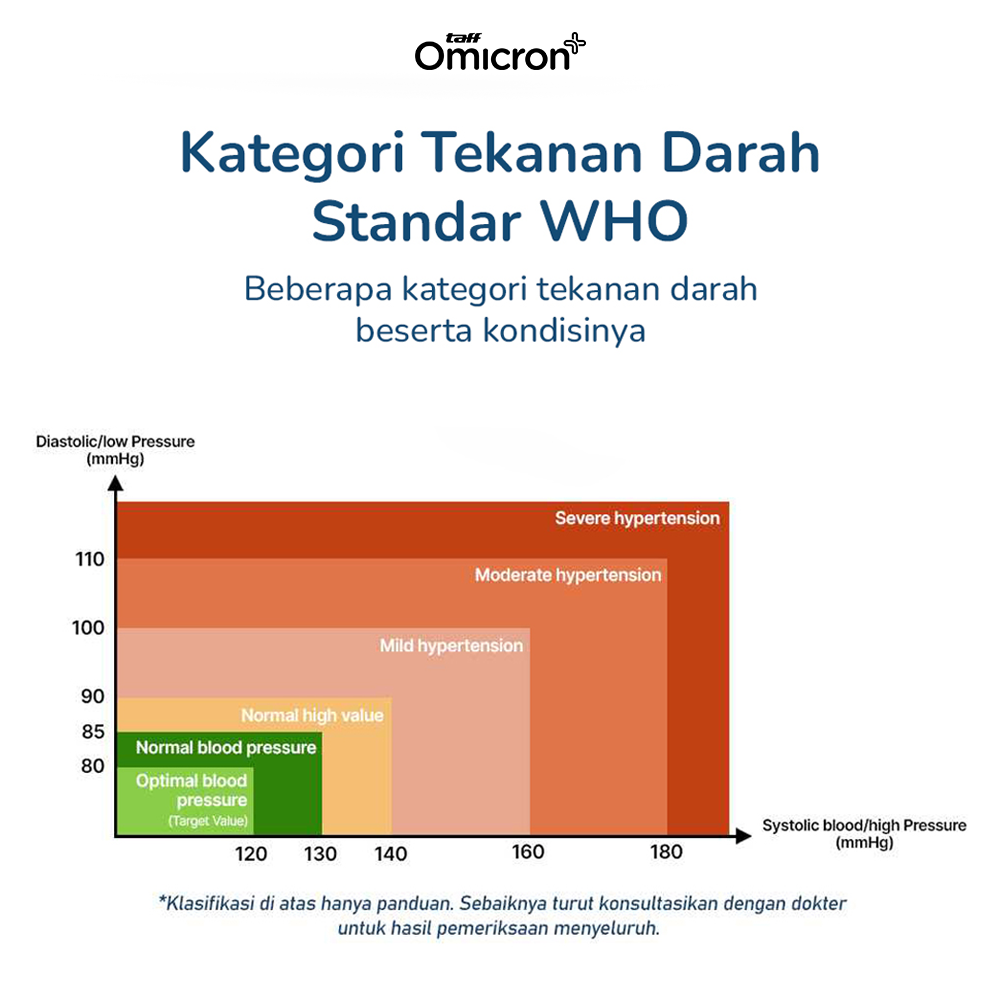 taff Omicron

Kategori Tekanan Darah Standar WHO

Beberapa kategori tekanan darah beserta kondisinya

Diastolic/low Pressure (mmHg)

110
100
90
85
80

Severe hypertension
Moderate hypertension
Mild hypertension
Normal high value
Normal blood pressure
Optimal blood pressure
(Target Value)

120 130 140 160 180

Systolic blood/high Pressure (mmHg)

*Klasifikasi di atas hanya panduan. Sebaiknya turut konsultasikan dengan dokter untuk hasil pemeriksaan menyeluruh.